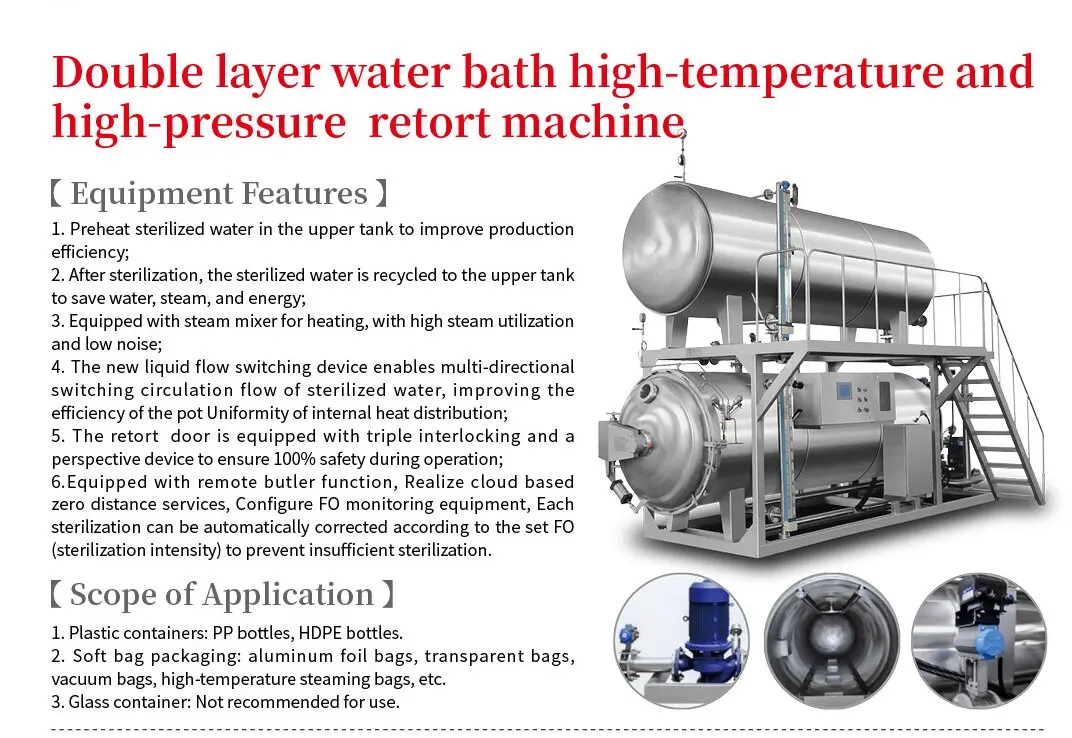 Double layer water bath high-temperature and high-pressure retort machine

【 Equipment Features 】

1. Preheat sterilized water in the upper tank to improve production efficiency;
2. After sterilization, the sterilized water is recycled to the upper tank to save water, steam, and energy;
3. Equipped with steam mixer for heating, with high steam utilization and low noise;
4. The new liquid flow switching device enables multi-directional switching circulation flow of sterilized water, improving the efficiency of the pot Uniformity of internal heat distribution;
5. The retort door is equipped with triple interlocking and a perspective device to ensure 100% safety during operation;
6.Equipped with remote butler function, Realize cloud based zero distance services, Configure FO monitoring equipment, Each sterilization can be automatically corrected according to the set FO (sterilization intensity) to prevent insufficient sterilization.

【 Scope of Application 】

1. Plastic containers: PP bottles, HDPE bottles.
2. Soft bag packaging: aluminum foil bags, transparent bags, vacuum bags, high-temperature steaming bags, etc.
3. Glass container: Not recommended for use.